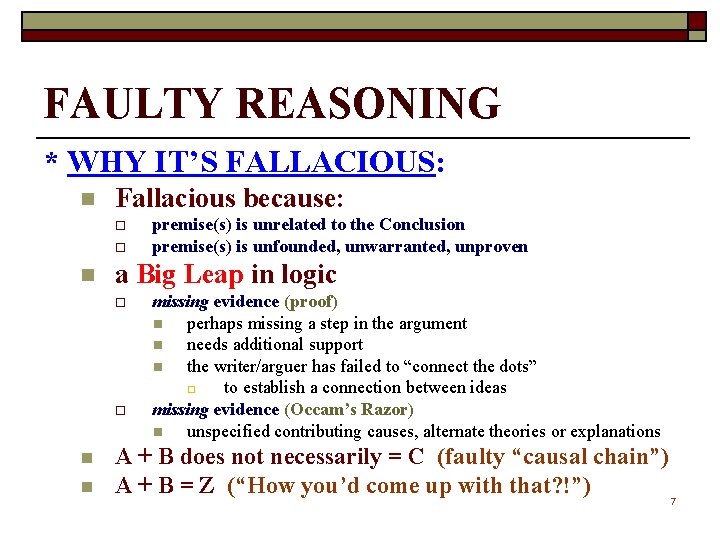 FAULTY REASONING

* WHY IT'S FALLACIOUS:

Fallacious because:

premise(s) is unrelated to the Conclusion

premise(s) is unfounded, unwarranted, unproven

a Big Leap in logic

missing evidence (proof)

perhaps missing a step in the argument

needs additional support

the writer/arguer has failed to "connect the dots"

to establish a connection between ideas

missing evidence (Occam's Razor)

unspecified contributing causes, alternate theories or explanations

A + B does not necessarily = C (faulty "causal chain")

A + B = Z ("How you'd come up with that?!")

7